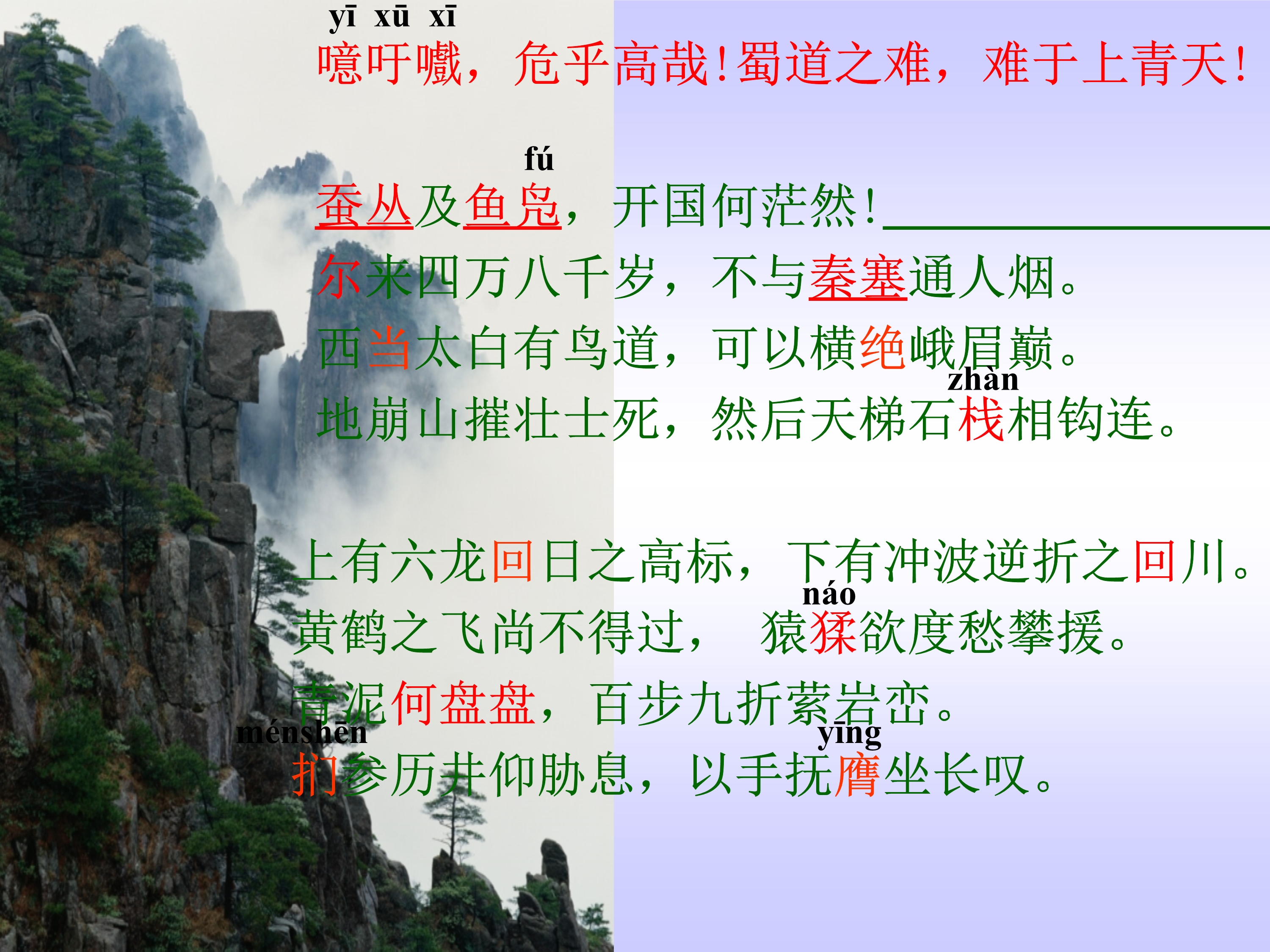 yī xū xī
噫吁嚱，危乎高哉！蜀道之难，难于上青天！

fú
蚕丛及鱼凫，开国何茫然！
尔来四万八千岁，不与秦塞通人烟。
西当太白有鸟道，可以横绝峨眉巅。
zhàn
地崩山摧壮士死，然后天梯石栈相钩连。

上有六龙回日之高标，下有冲波逆折之回川。
náo
黄鹤之飞尚不得过，猿猱欲度愁攀援。
青泥何盘盘，百步九折萦岩峦。
ménshēn yīng
扪参历井仰胁息，以手抚膺坐长叹。